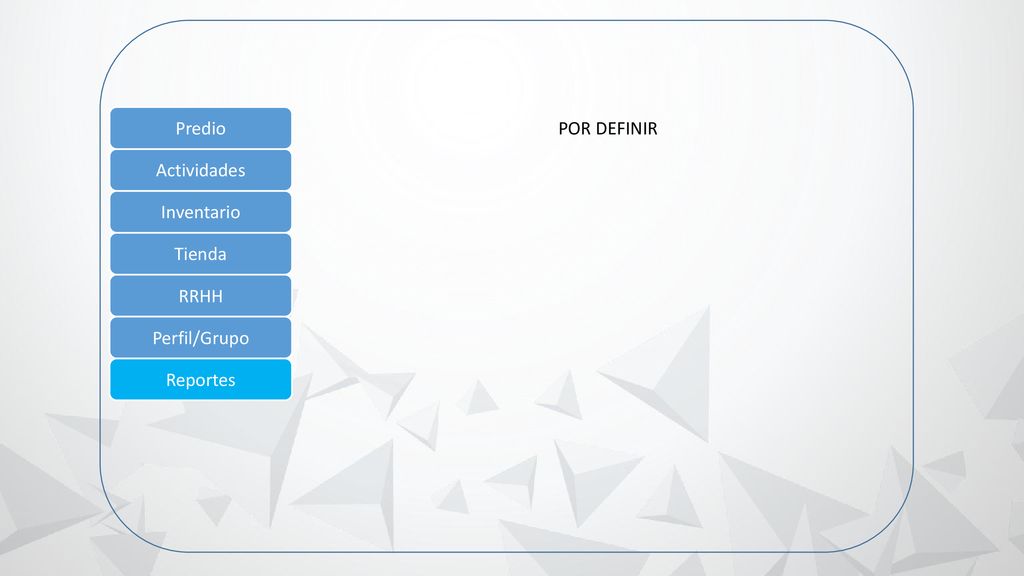 Predio
Actividades
Inventario
Tienda
RRHH
Perfil/Grupo
Reportes

POR DEFINIR